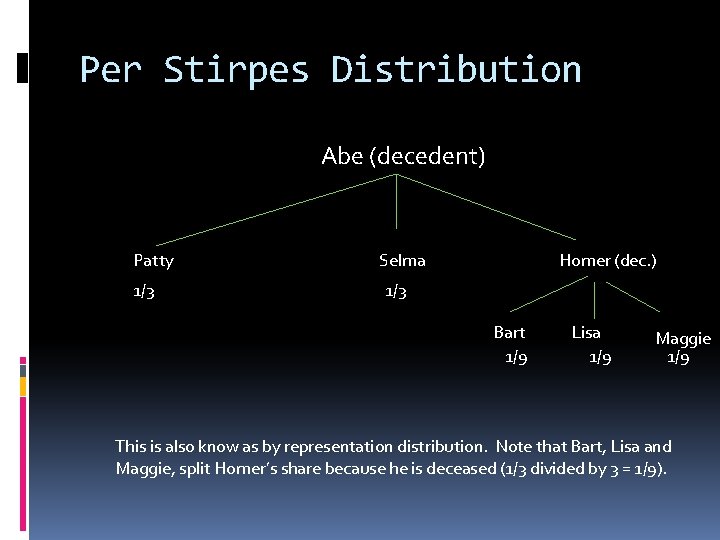 Per Stirpes Distribution

Abe (decedent)

Patty
1/3

Selma
1/3

Homer (dec.)

Bart
1/9

Lisa
1/9

Maggie
1/9

This is also know as by representation distribution. Note that Bart, Lisa and Maggie, split Homer's share because he is deceased (1/3 divided by 3 = 1/9).